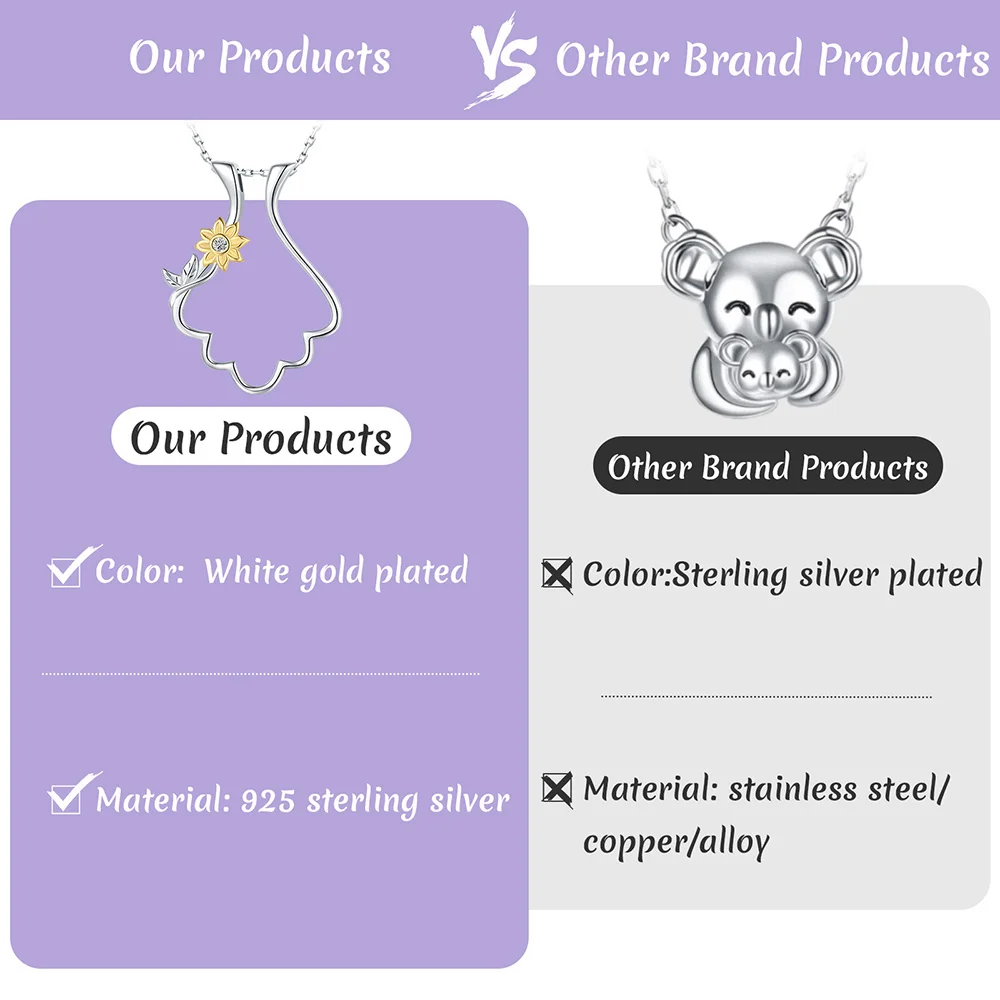 Our Products VS Other Brand Products

Our Products

Color: White gold plated

Material: 925 sterling silver

Other Brand Products

Color:Sterling silver plated

Material: stainless steel/ copper/alloy